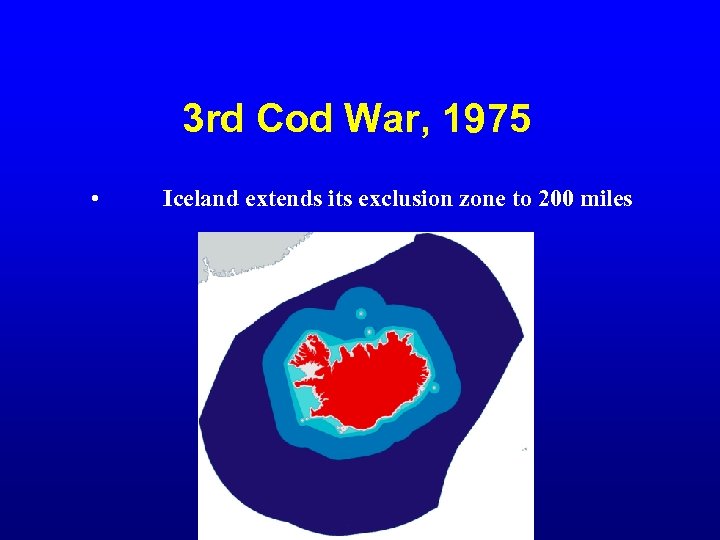 3rd Cod War, 1975

• Iceland extends its exclusion zone to 200 miles